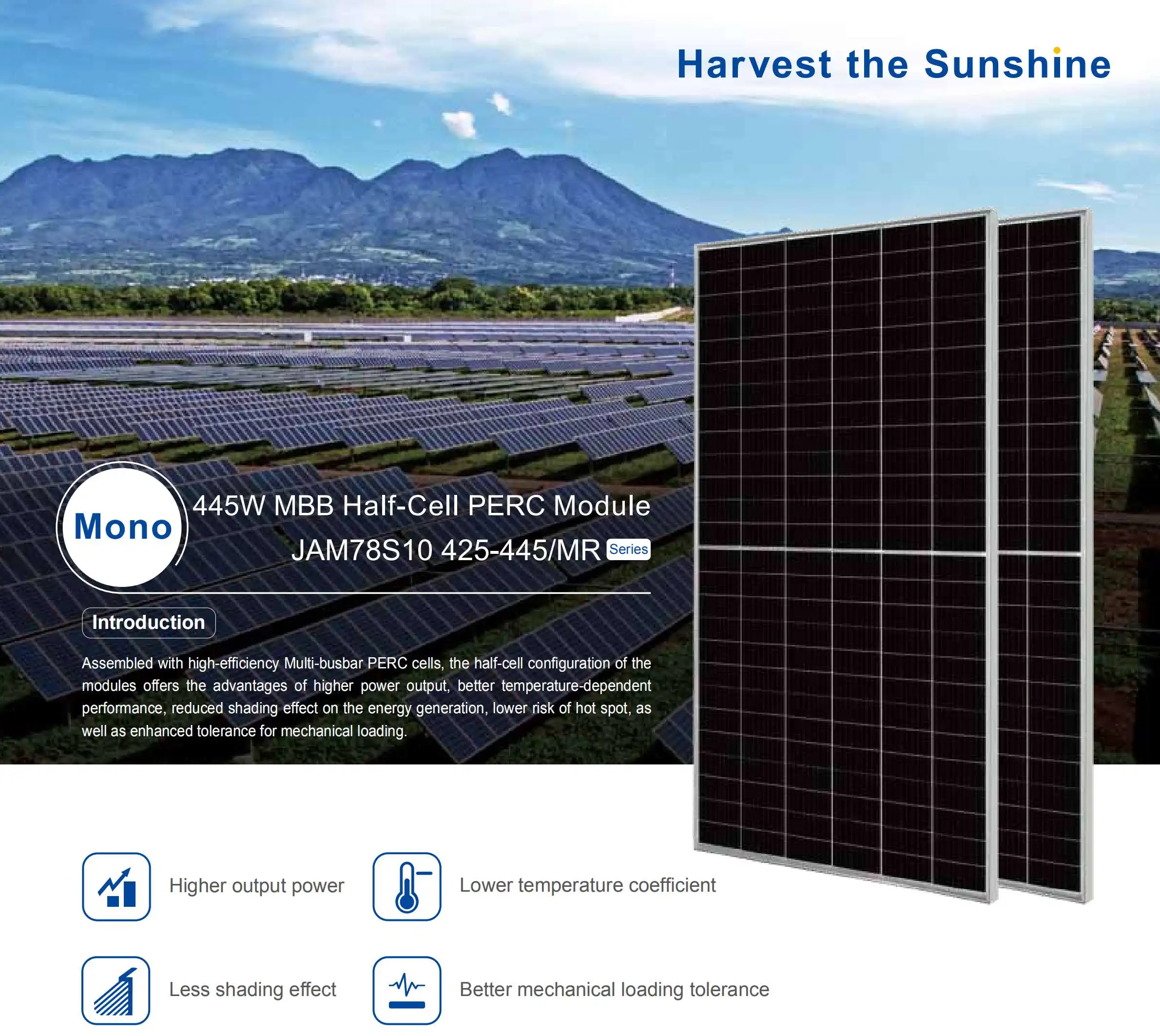 Harvest the Sunshine

Mono

445W MBB Half-Cell PERC Module

JAM78S10 425-445/MR Series

Introduction

Assembled with high-efficiency Multi-busbar PERC cells, the half-cell configuration of the modules offers the advantages of higher power output, better temperature-dependent performance, reduced shading effect on the energy generation, lower risk of hot spot, as well as enhanced tolerance for mechanical loading.

Higher output power

Lower temperature coefficient

Less shading effect

Better mechanical loading tolerance